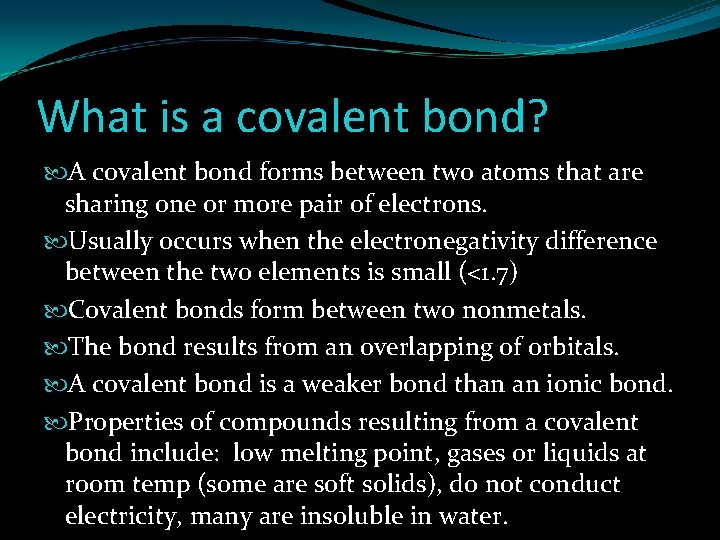 What is a covalent bond?

A covalent bond forms between two atoms that are sharing one or more pair of electrons.

Usually occurs when the electronegativity difference between the two elements is small (<1.7)

Covalent bonds form between two nonmetals.

The bond results from an overlapping of orbitals.

A covalent bond is a weaker bond than an ionic bond.

Properties of compounds resulting from a covalent bond include: low melting point, gases or liquids at room temp (some are soft solids), do not conduct electricity, many are insoluble in water.